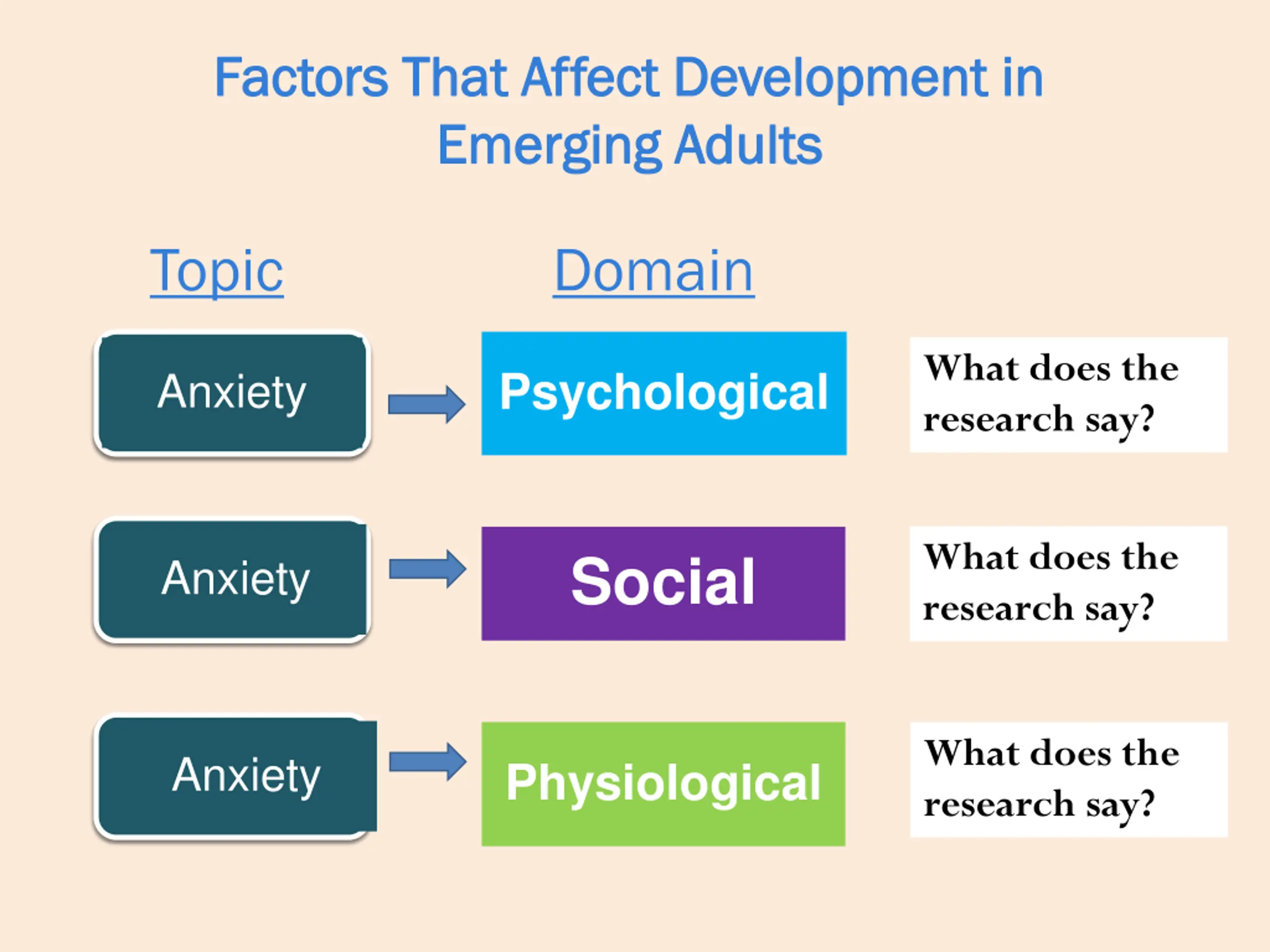 Factors That Affect Development in Emerging Adults

Topic

Domain

Anxiety

Psychological

What does the research say?

Anxiety

Social

What does the research say?

Anxiety

Physiological

What does the research say?